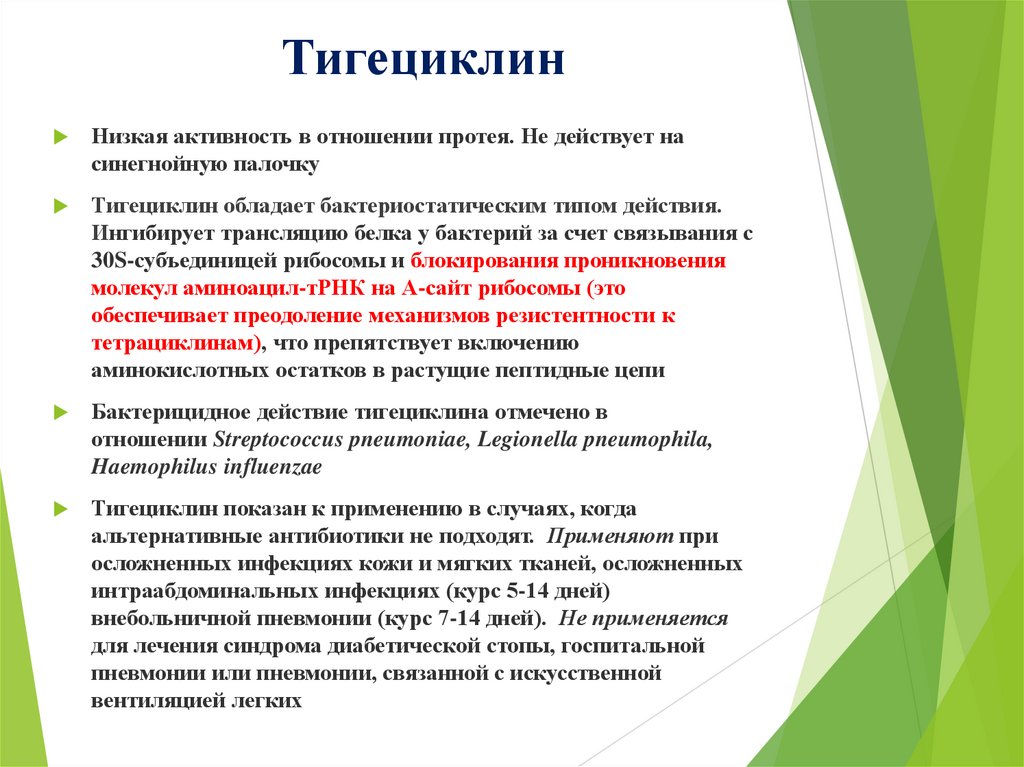 Тигециклин

Низкая активность в отношении протея. Не действует на синегнойную палочку

Тигециклин обладает бактериостатическим типом действия. Ингибирует трансляцию белка у бактерий за счет связывания с 30S-субъединицей рибосомы и блокирования проникновения молекул аминоацил-тРНК на А-сайт рибосомы (это обеспечивает преодоление механизмов резистентности к тетрациклинам), что препятствует включению аминокислотных остатков в растущие пептидные цепи

Бактерицидное действие тигециклина отмечено в отношении Streptococcus pneumoniae, Legionella pneumophila, Haemophilus influenzae

Тигециклин показан к применению в случаях, когда альтернативные антибиотики не подходят. Применяют при осложненных инфекциях кожи и мягких тканей, осложненных интраабдоминальных инфекциях (курс 5-14 дней) внебольничной пневмонии (курс 7-14 дней). Не применяется для лечения синдрома диабетической стопы, госпитальной пневмонии или пневмонии, связанной с искусственной вентиляцией легких